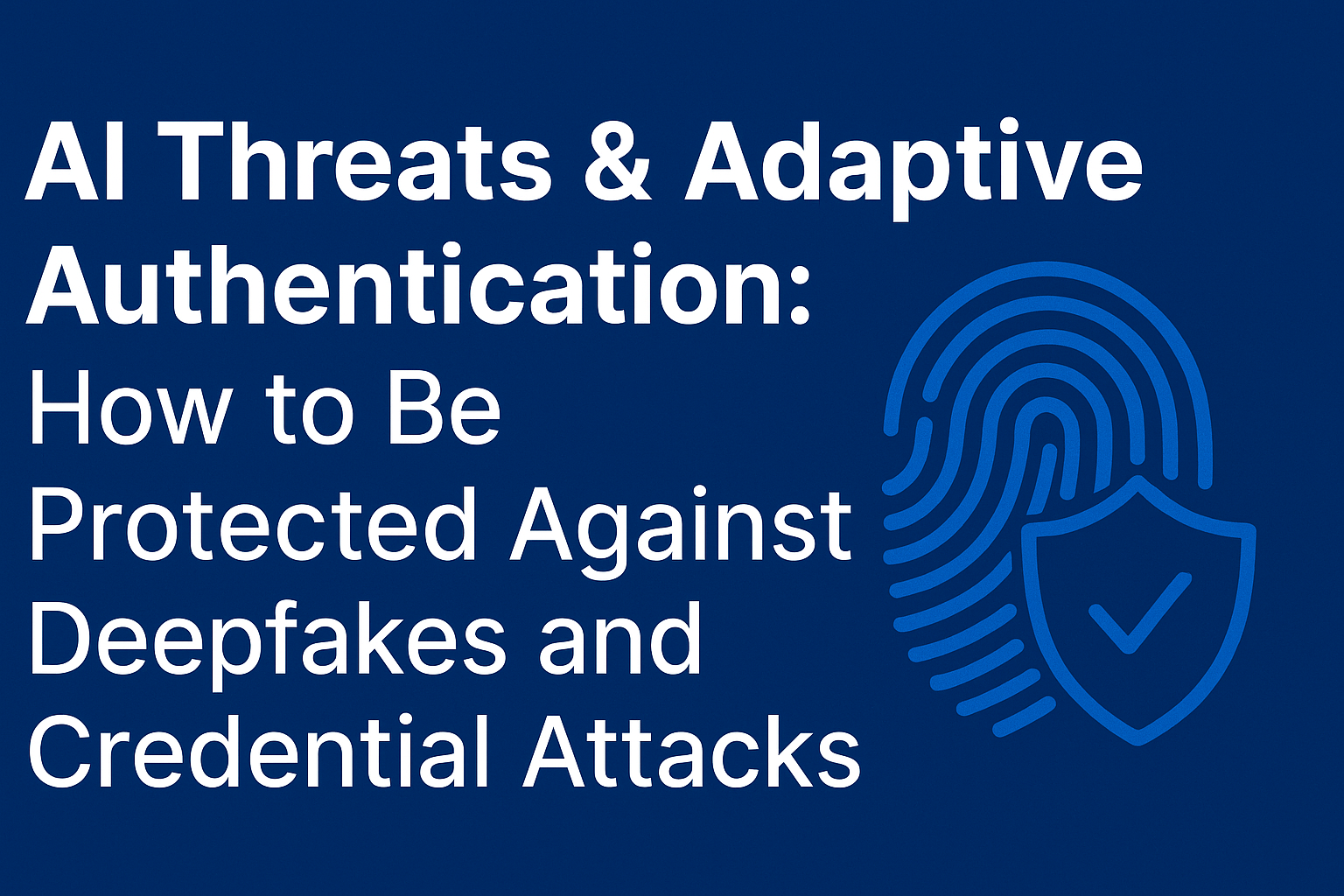 AI Threats & Adaptive Authentication:
How to Be Protected Against Deepfakes and Credential Attacks